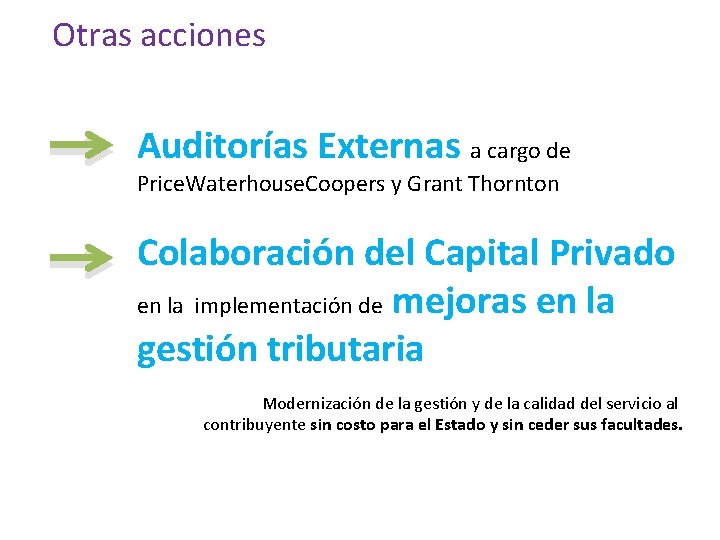 Otras acciones

Auditorías Externas a cargo de PriceWaterhouseCoopers y Grant Thornton

Colaboración del Capital Privado en la implementación de mejoras en la gestión tributaria

Modernización de la gestión y de la calidad del servicio al contribuyente sin costo para el Estado y sin ceder sus facultades.